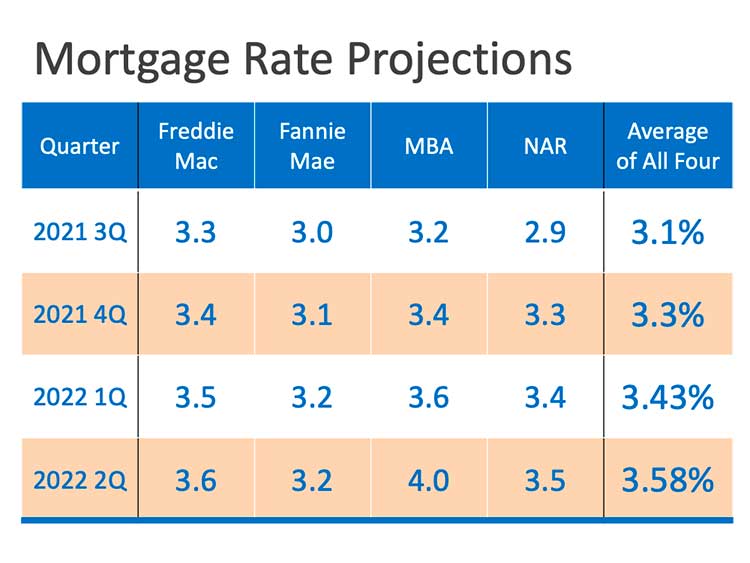 Mortgage Rate Projections

| Quarter | Freddie Mac | Fannie Mae | MBA | NAR | Average of All Four |
|---|---|---|---|---|---|
| 2021 3Q | 3.3 | 3.0 | 3.2 | 2.9 | 3.1% |
| 2021 4Q | 3.4 | 3.1 | 3.4 | 3.3 | 3.3% |
| 2022 1Q | 3.5 | 3.2 | 3.6 | 3.4 | 3.43% |
| 2022 2Q | 3.6 | 3.2 | 4.0 | 3.5 | 3.58% |